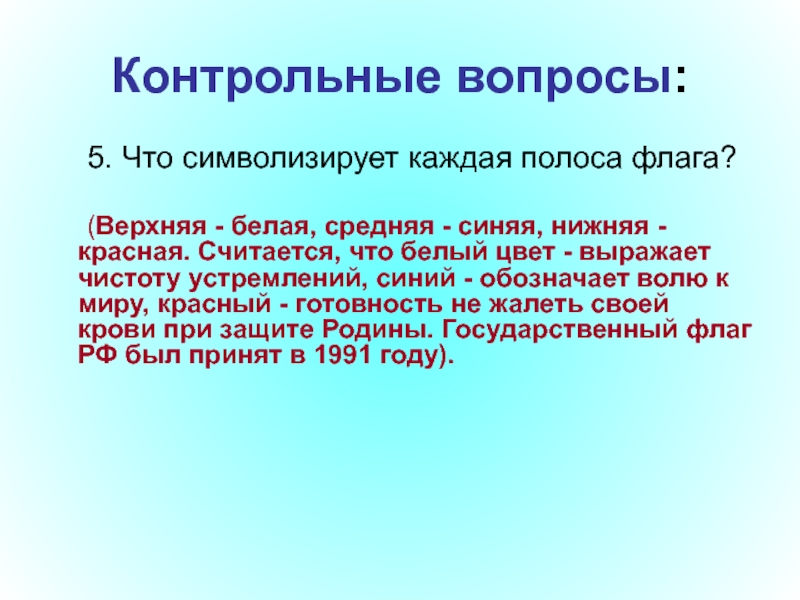 Контрольные вопросы:

5. Что символизирует каждая полоса флага?

(Верхняя - белая, средняя - синяя, нижняя - красная. Считается, что белый цвет - выражает чистоту устремлений, синий - обозначает волю к миру, красный - готовность не жалеть своей крови при защите Родины. Государственный флаг РФ был принят в 1991 году).